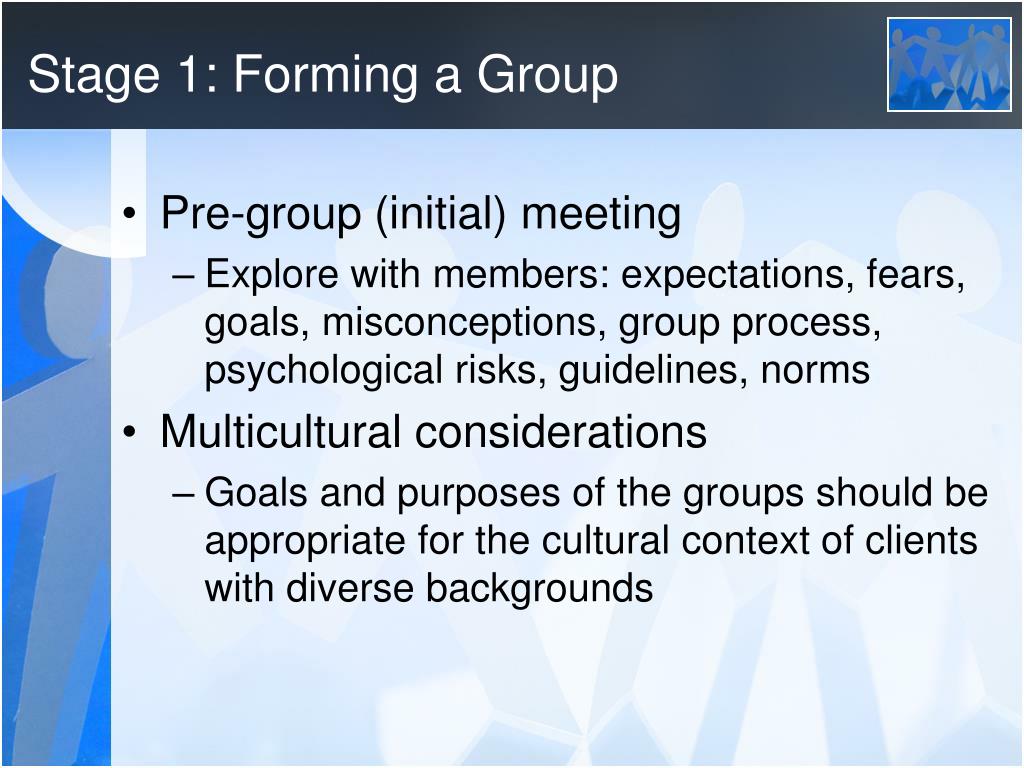 Stage 1: Forming a Group

• Pre-group (initial) meeting
– Explore with members: expectations, fears, goals, misconceptions, group process, psychological risks, guidelines, norms

• Multicultural considerations
– Goals and purposes of the groups should be appropriate for the cultural context of clients with diverse backgrounds